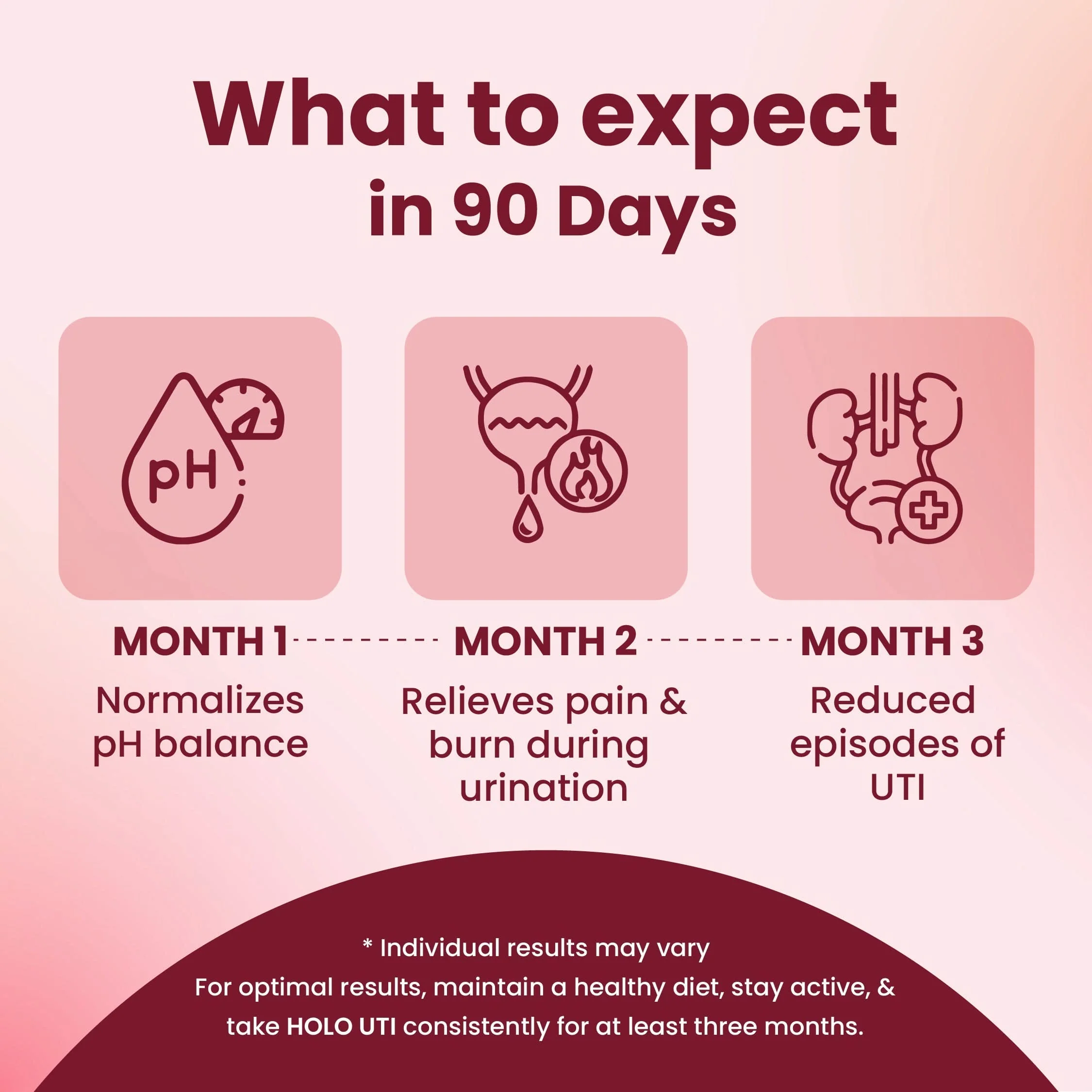 What to expect in 90 Days

pH

MONTH 1

Normalizes pH balance

MONTH 2

Relieves pain & burn during urination

MONTH 3

Reduced episodes of UTI

* Individual results may vary

For optimal results, maintain a healthy diet, stay active, & take HOLO UTI consistently for at least three months.